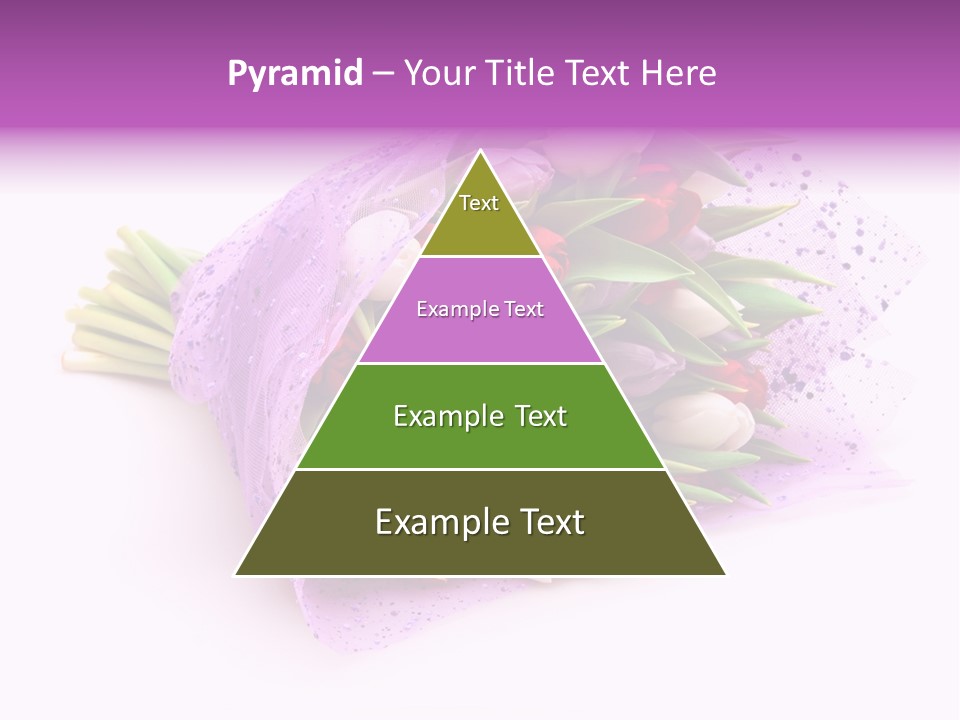 Pyramid – Your Title Text Here

Text

Example Text

Example Text

Example Text